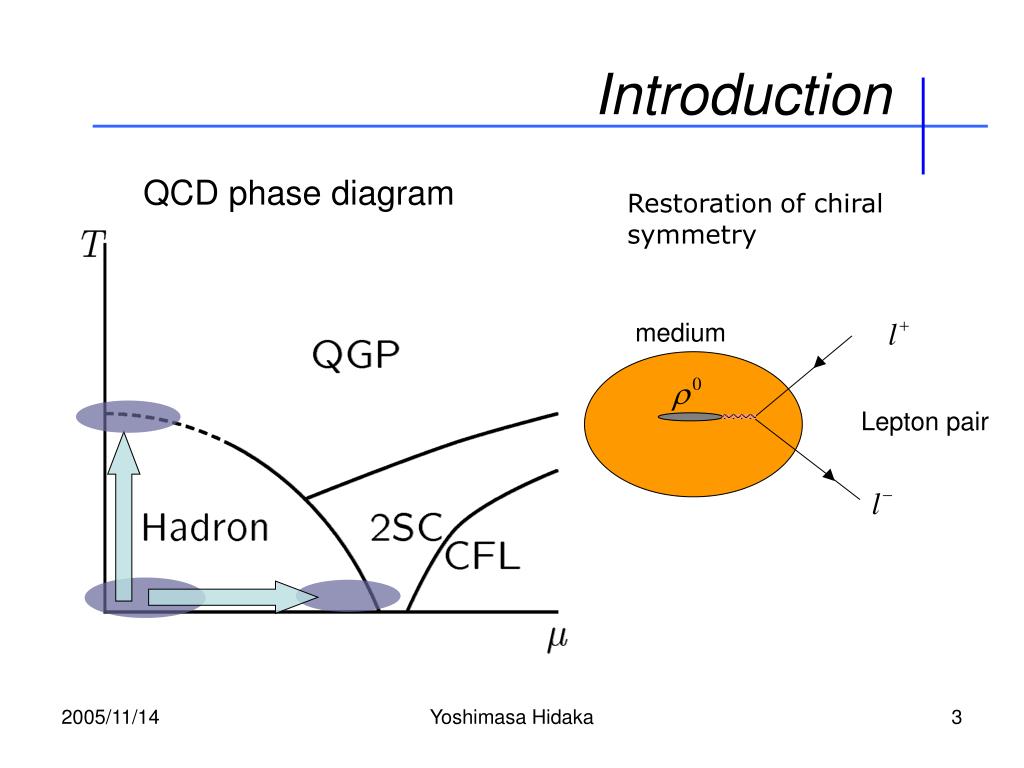 Introduction

QCD phase diagram

$T$

QGP

Hadron

2SC

CFL

$\mu$

Restoration of chiral symmetry

medium

$\rho^0$

$l^+$

Lepton pair

$l^-$

2005/11/14

Yoshimasa Hidaka

3